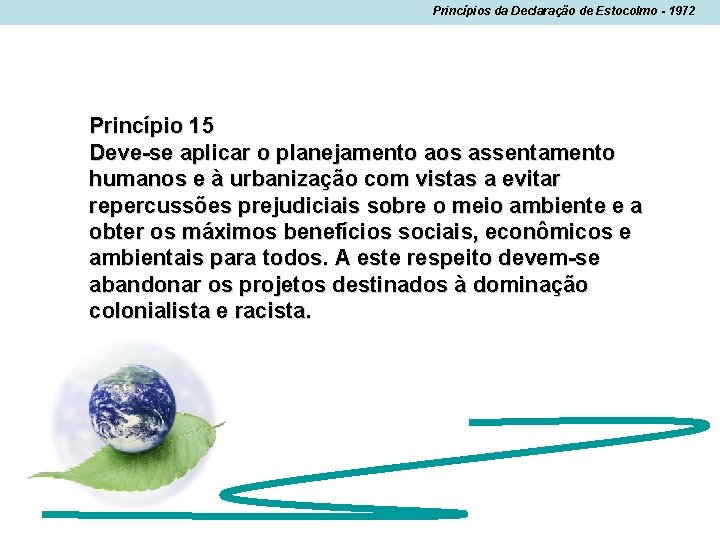 Princípios da Declaração de Estocolmo - 1972

Princípio 15
Deve-se aplicar o planejamento aos assentamento humanos e à urbanização com vistas a evitar repercussões prejudiciais sobre o meio ambiente e a obter os máximos benefícios sociais, econômicos e ambientais para todos. A este respeito devem-se abandonar os projetos destinados à dominação colonialista e racista.